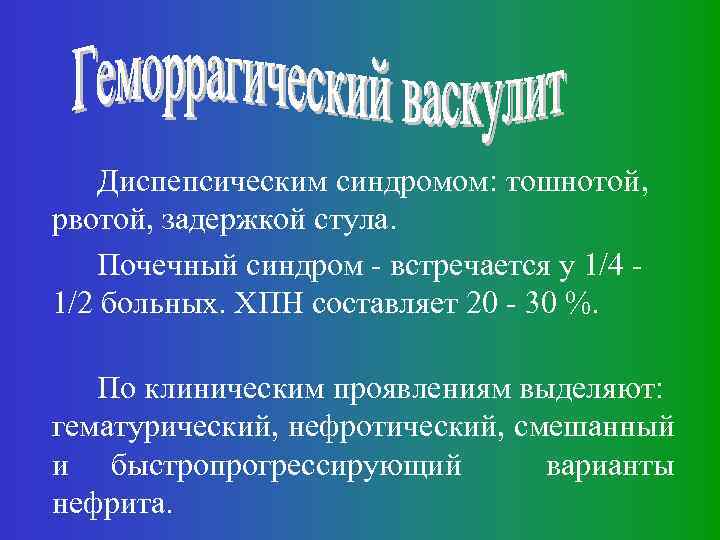 Геморрагический васкулит

Диспепсическим синдромом: тошнотой, рвотой, задержкой стула.

Почечный синдром - встречается у 1/4 - 1/2 больных. ХПН составляет 20 - 30 %.

По клиническим проявлениям выделяют: гематурический, нефротический, смешанный и быстропрогрессирующий варианты нефрита.